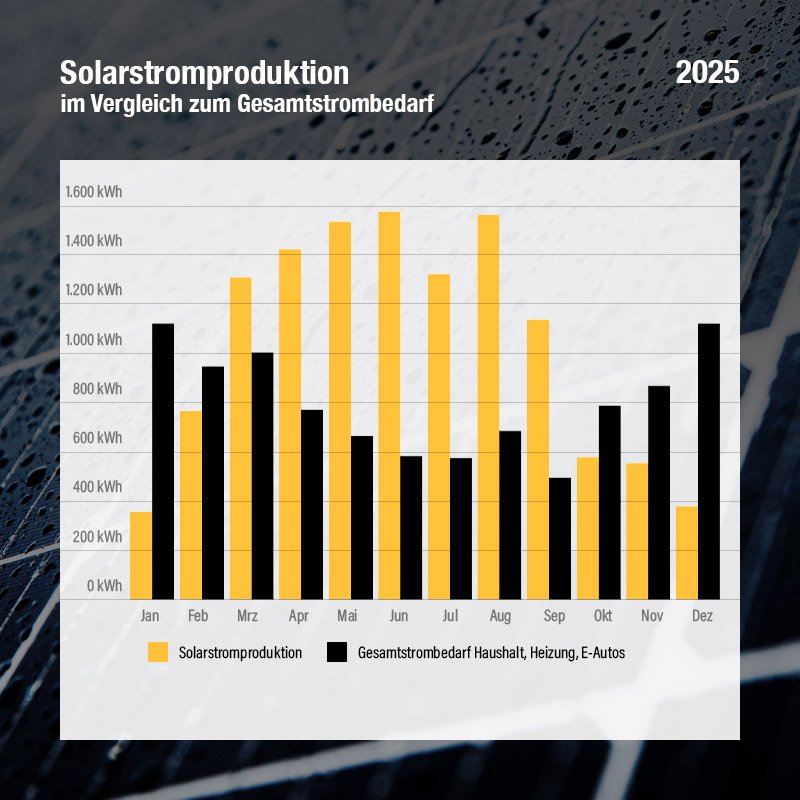 Solarstromproduktion
im Vergleich zum Gesamtstrombedarf

2025

1.600 kWh
1.400 kWh
1.200 kWh
1.000 kWh
800 kWh
600 kWh
400 kWh
200 kWh
0 kWh

Jan Feb Mrz Apr Mai Jun Jul Aug Sep Okt Nov Dez

Solarstromproduktion
Gesamtstrombedarf Haushalt, Heizung, E-Autos